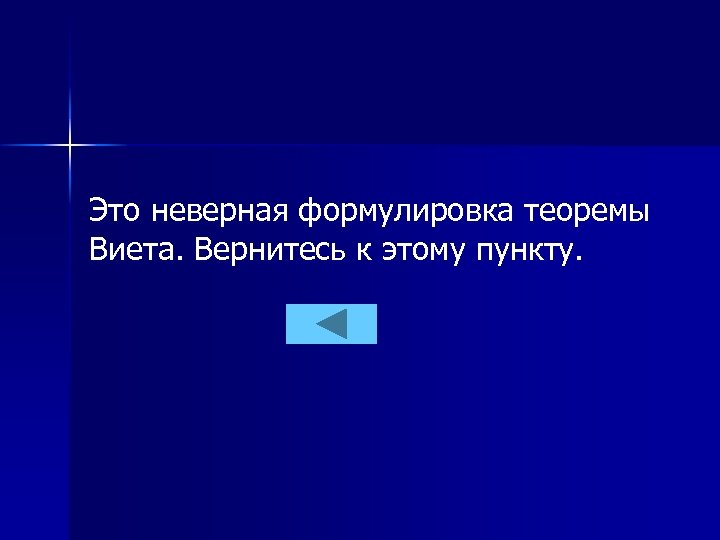 Это неверная формулировка теоремы Виета. Вернитесь к этому пункту.